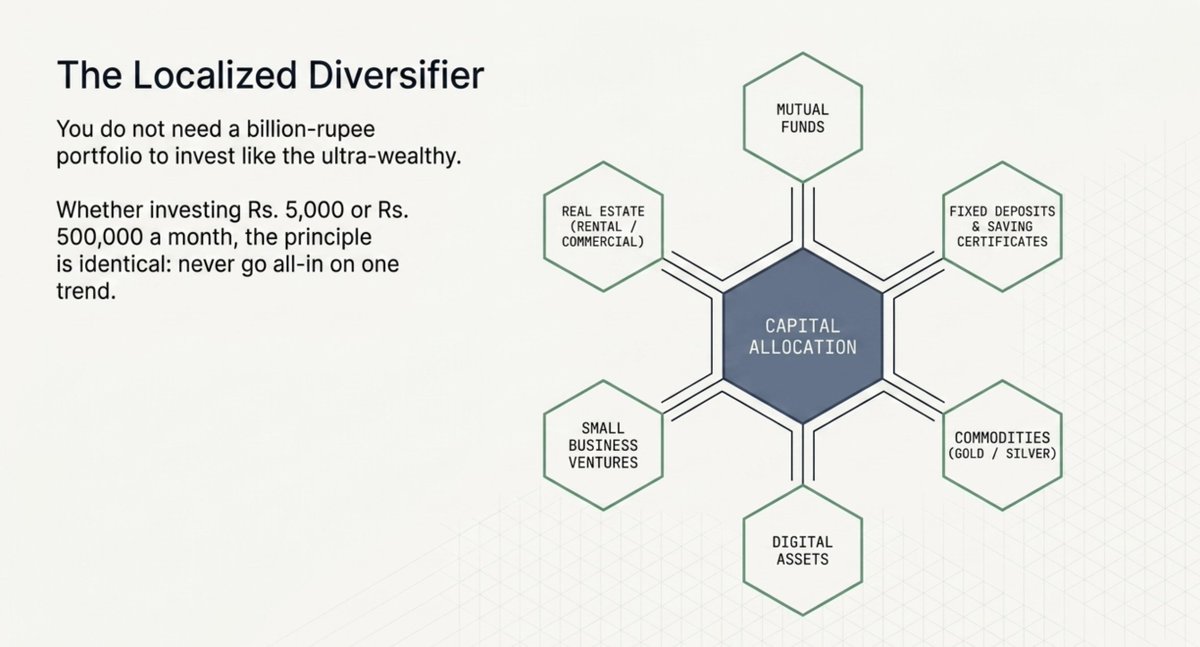 The Localized Diversifier

You do not need a billion-rupee portfolio to invest like the ultra-wealthy.

Whether investing Rs. 5,000 or Rs. 500,000 a month, the principle is identical: never go all-in on one trend.

MUTUAL FUNDS

REAL ESTATE (RENTAL / COMMERCIAL)

FIXED DEPOSITS & SAVING CERTIFICATES

CAPITAL ALLOCATION

SMALL BUSINESS VENTURES

COMMODITIES (GOLD / SILVER)

DIGITAL ASSETS